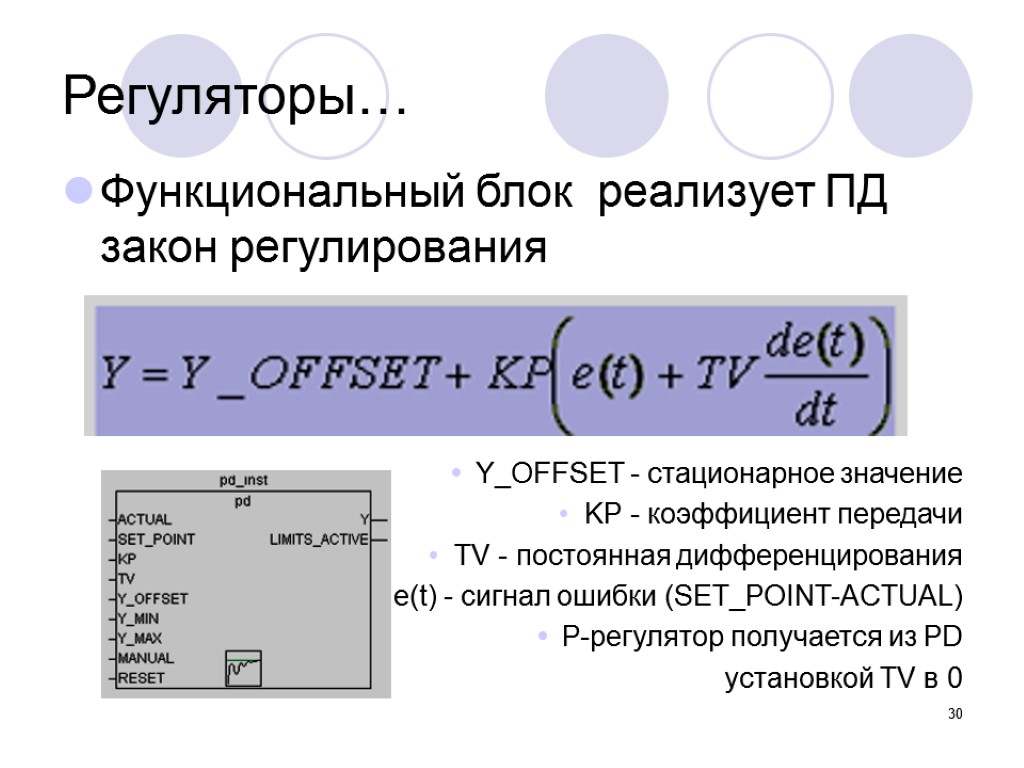 Регуляторы…

Функциональный блок реализует ПД закон регулирования

$Y = Y\_OFFSET + KP\left(e(t) + TV\frac{de(t)}{dt}\right)$

pd_inst
pd
ACTUAL
SET_POINT
KP
TV
Y_OFFSET
Y_MIN
Y_MAX
MANUAL
RESET
Y
LIMITS_ACTIVE

Y_OFFSET - стационарное значение

KP - коэффициент передачи

TV - постоянная дифференцирования

e(t) - сигнал ошибки (SET_POINT-ACTUAL)

P-регулятор получается из PD установкой TV в 0

30